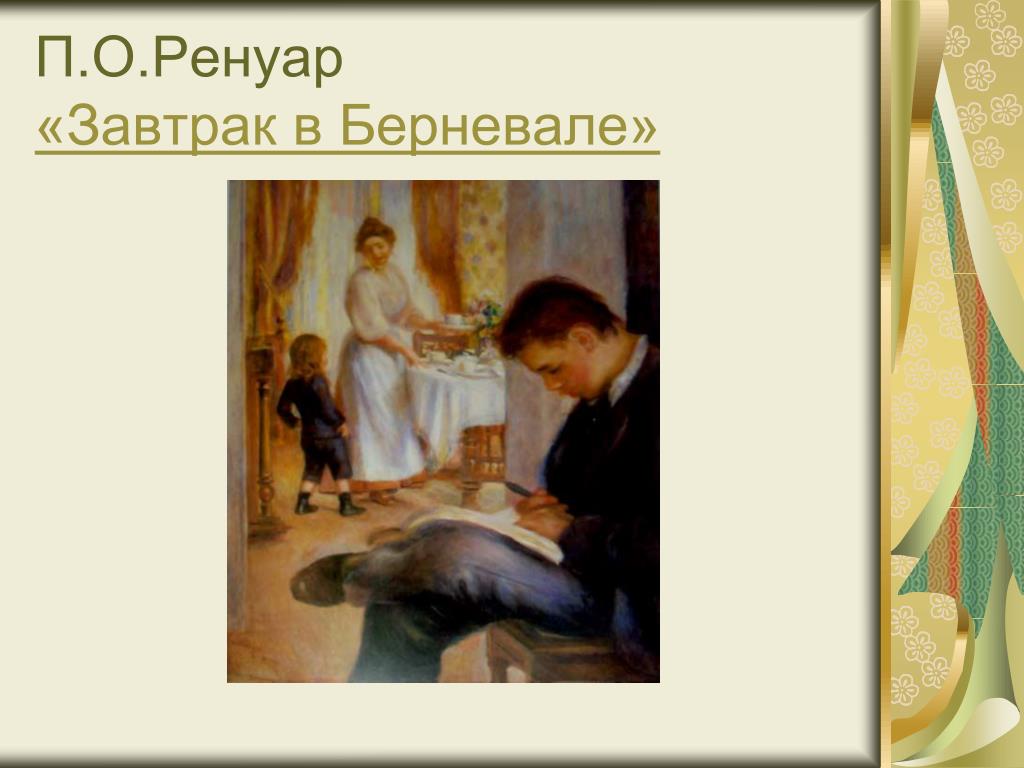 П.О.Ренуар
«Завтрак в Берневале»